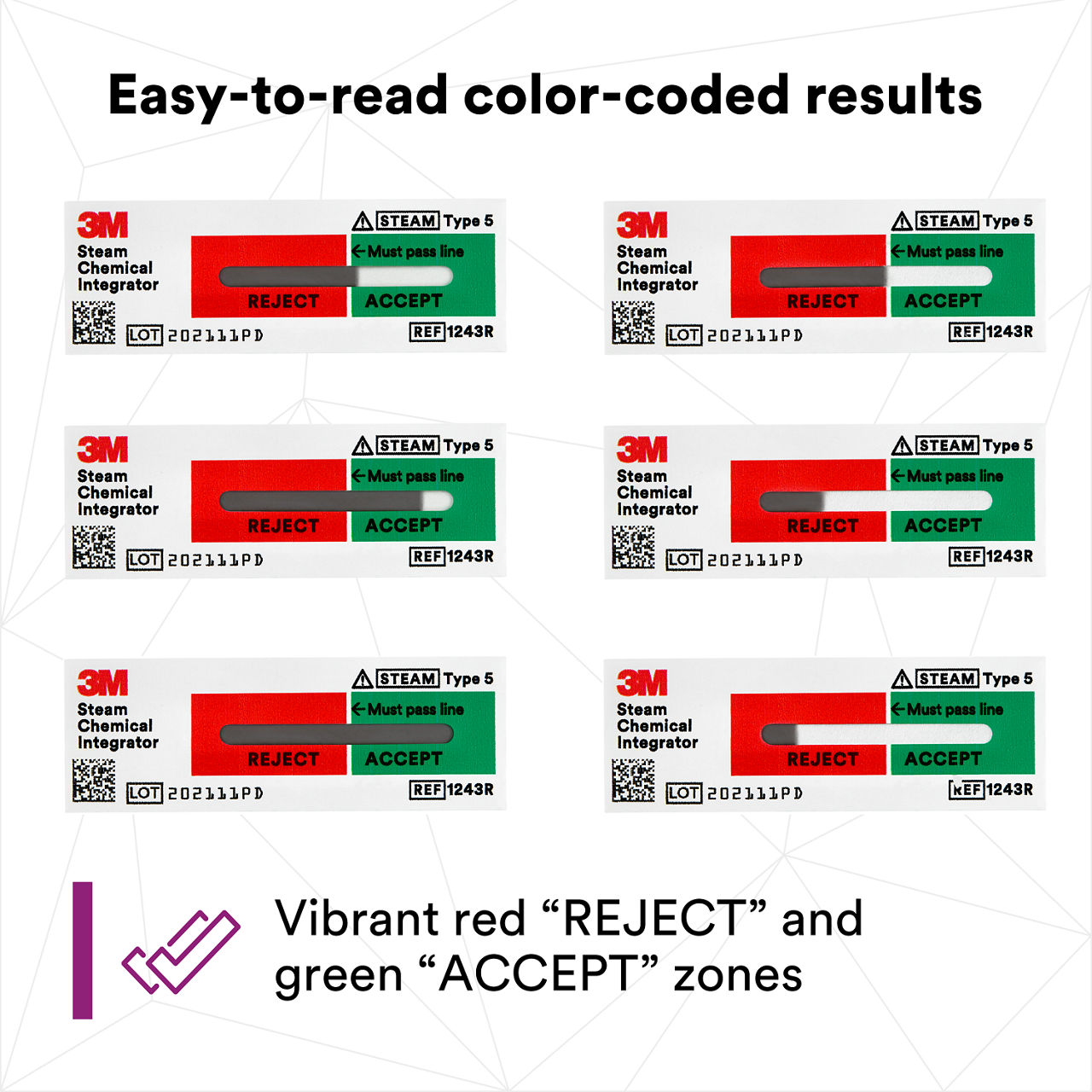 Easy-to-read color-coded results

3M
Steam Chemical Integrator
STEAM Type 5
←Must pass line
REJECT ACCEPT
LOT 202111PD
REF 1243R

3M
Steam Chemical Integrator
STEAM Type 5
←Must pass line
REJECT ACCEPT
LOT 202111PD
REF 1243R

3M
Steam Chemical Integrator
STEAM Type 5
←Must pass line
REJECT ACCEPT
LOT 202111PD
REF 1243R

3M
Steam Chemical Integrator
STEAM Type 5
←Must pass line
REJECT ACCEPT
LOT 202111PD
REF 1243R

3M
Steam Chemical Integrator
STEAM Type 5
←Must pass line
REJECT ACCEPT
LOT 202111PD
REF 1243R

3M
Steam Chemical Integrator
STEAM Type 5
←Must pass line
REJECT ACCEPT
LOT 202111PD
REF 1243R

Vibrant red “REJECT” and green “ACCEPT” zones